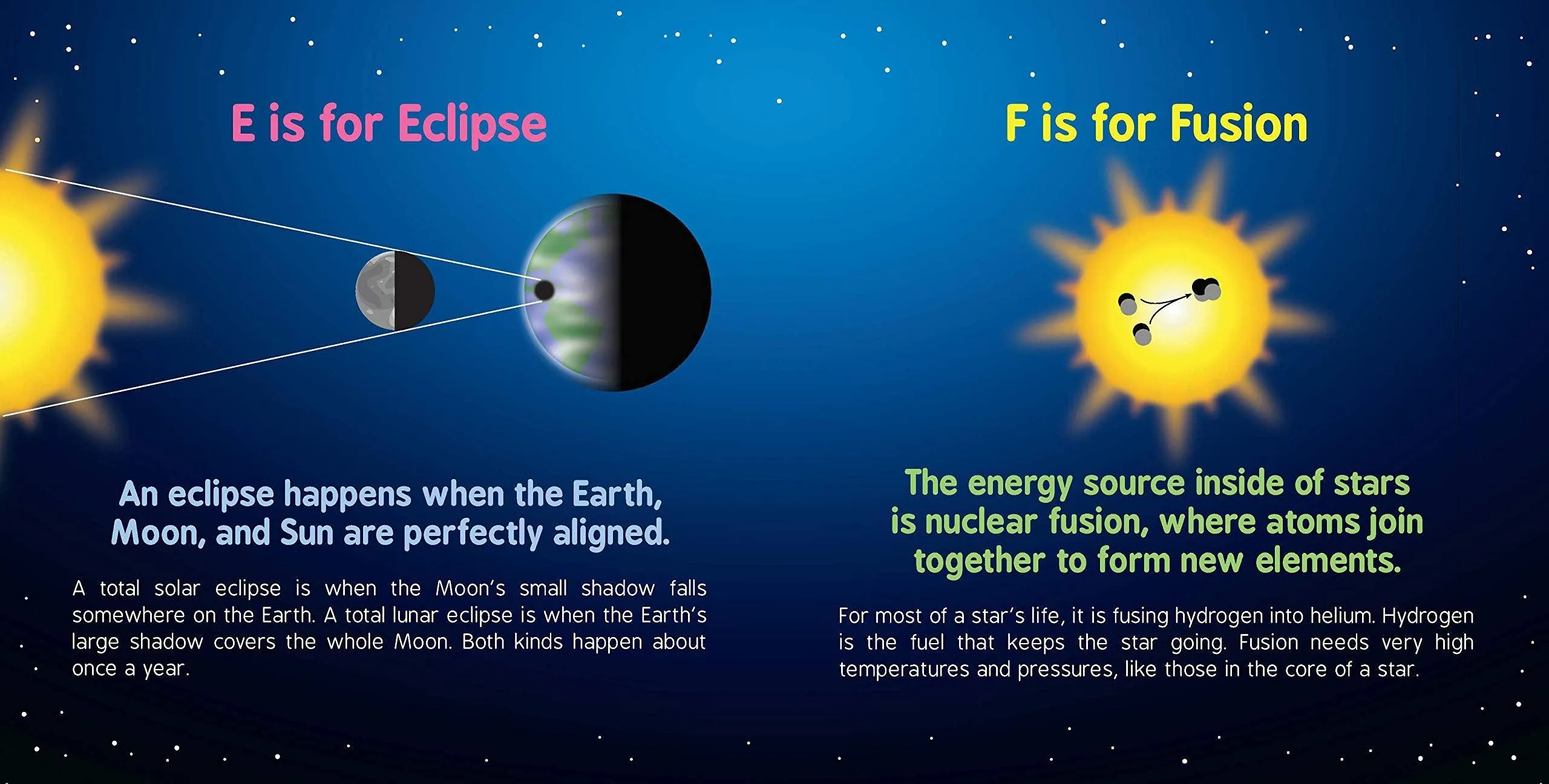 E is for Eclipse

An eclipse happens when the Earth, Moon, and Sun are perfectly aligned.

A total solar eclipse is when the Moon's small shadow falls somewhere on the Earth. A total lunar eclipse is when the Earth's large shadow covers the whole Moon. Both kinds happen about once a year.

F is for Fusion

The energy source inside of stars is nuclear fusion, where atoms join together to form new elements.

For most of a star's life, it is fusing hydrogen into helium. Hydrogen is the fuel that keeps the star going. Fusion needs very high temperatures and pressures, like those in the core of a star.